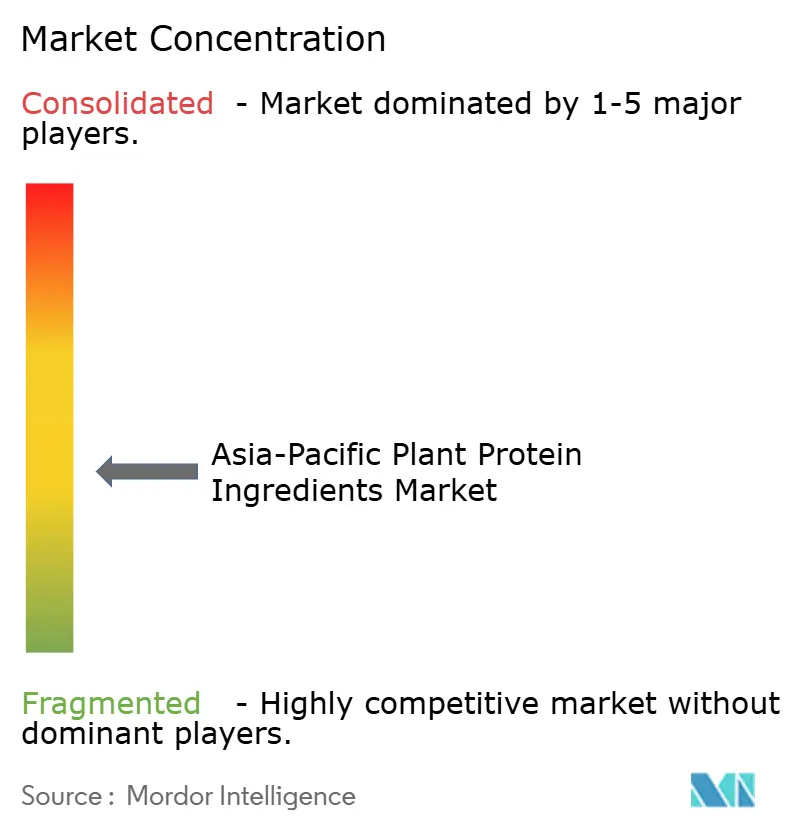 Market Concentration

Consolidated - Market dominated by 1-5 major players.

Asia-Pacific Plant Protein Ingredients Market

Fragmented - Highly competitive market without dominant players.

Source : Mordor Intelligence